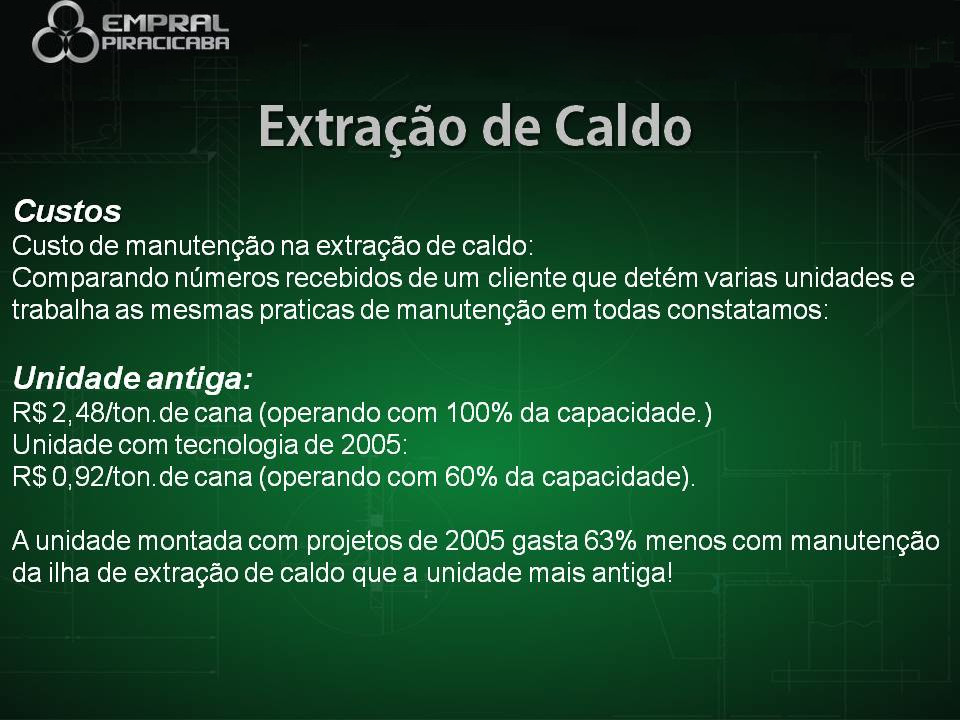 EMPRAL PIRACICABA

Extração de Caldo

Custos
Custo de manutenção na extração de caldo:
Comparando números recebidos de um cliente que detém varias unidades e trabalha as mesmas praticas de manutenção em todas constatamos:

Unidade antiga:
R$ 2,48/ton.de cana (operando com 100% da capacidade.)
Unidade com tecnologia de 2005:
R$ 0,92/ton.de cana (operando com 60% da capacidade).

A unidade montada com projetos de 2005 gasta 63% menos com manutenção da ilha de extração de caldo que a unidade mais antiga!